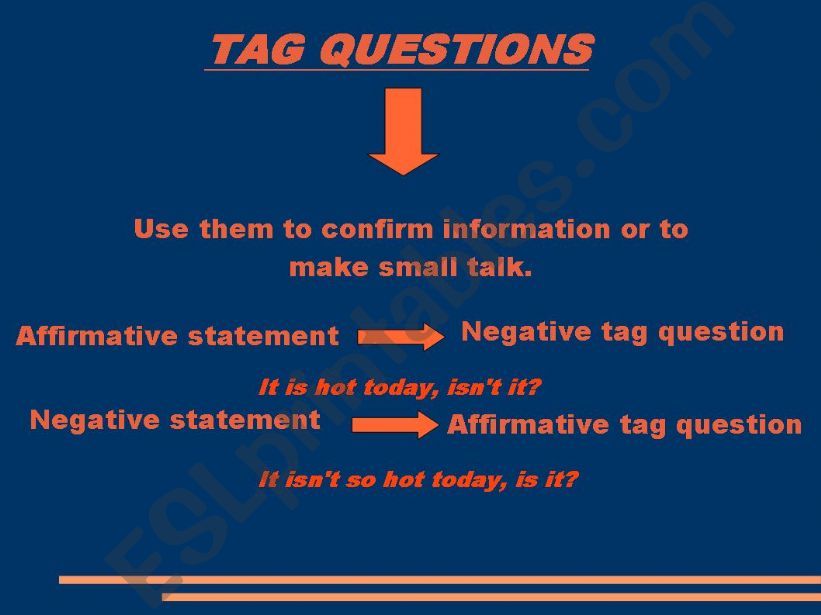 TAG QUESTIONS

Use them to confirm information or to make small talk.

Affirmative statement Negative tag question

It is hot today, isn't it?

Negative statement Affirmative tag question

It isn't so hot today, is it?

ESLprintables.com